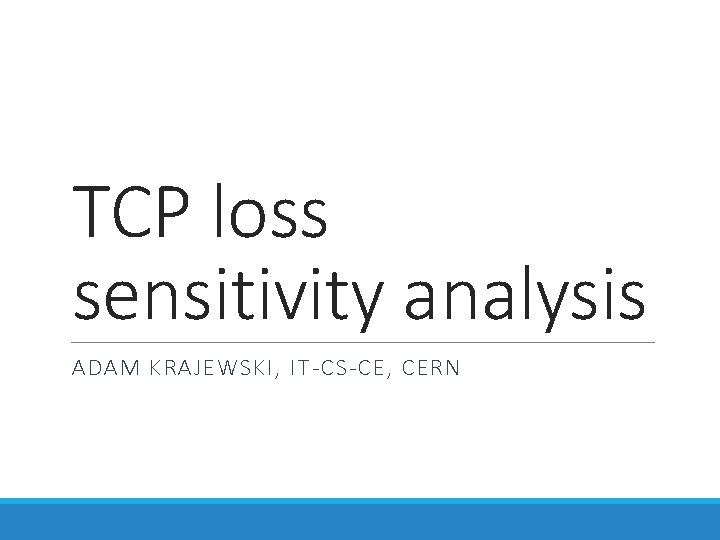 TCP loss sensitivity analysis

ADAM KRAJEWSKI, IT-CS-CE, CERN